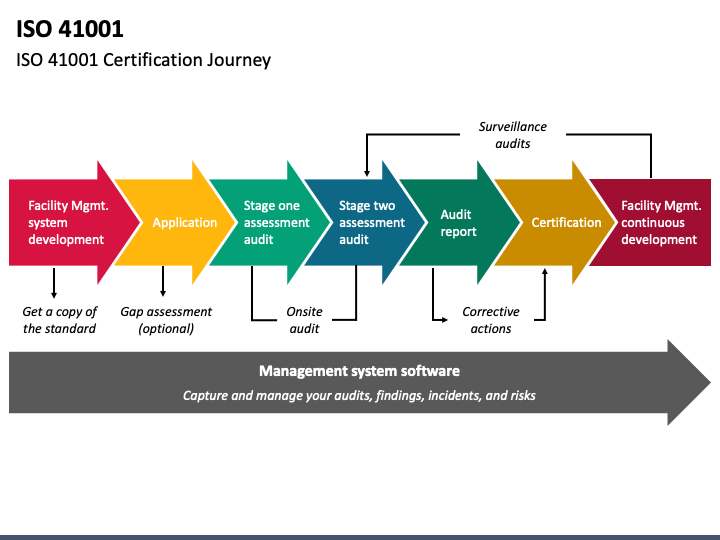 ISO 41001

ISO 41001 Certification Journey

Surveillance audits

Facility Mgmt. system development

Application

Stage one assessment audit

Stage two assessment audit

Audit report

Certification

Facility Mgmt. continuous development

Get a copy of the standard

Gap assessment (optional)

Onsite audit

Corrective actions

Management system software

Capture and manage your audits, findings, incidents, and risks